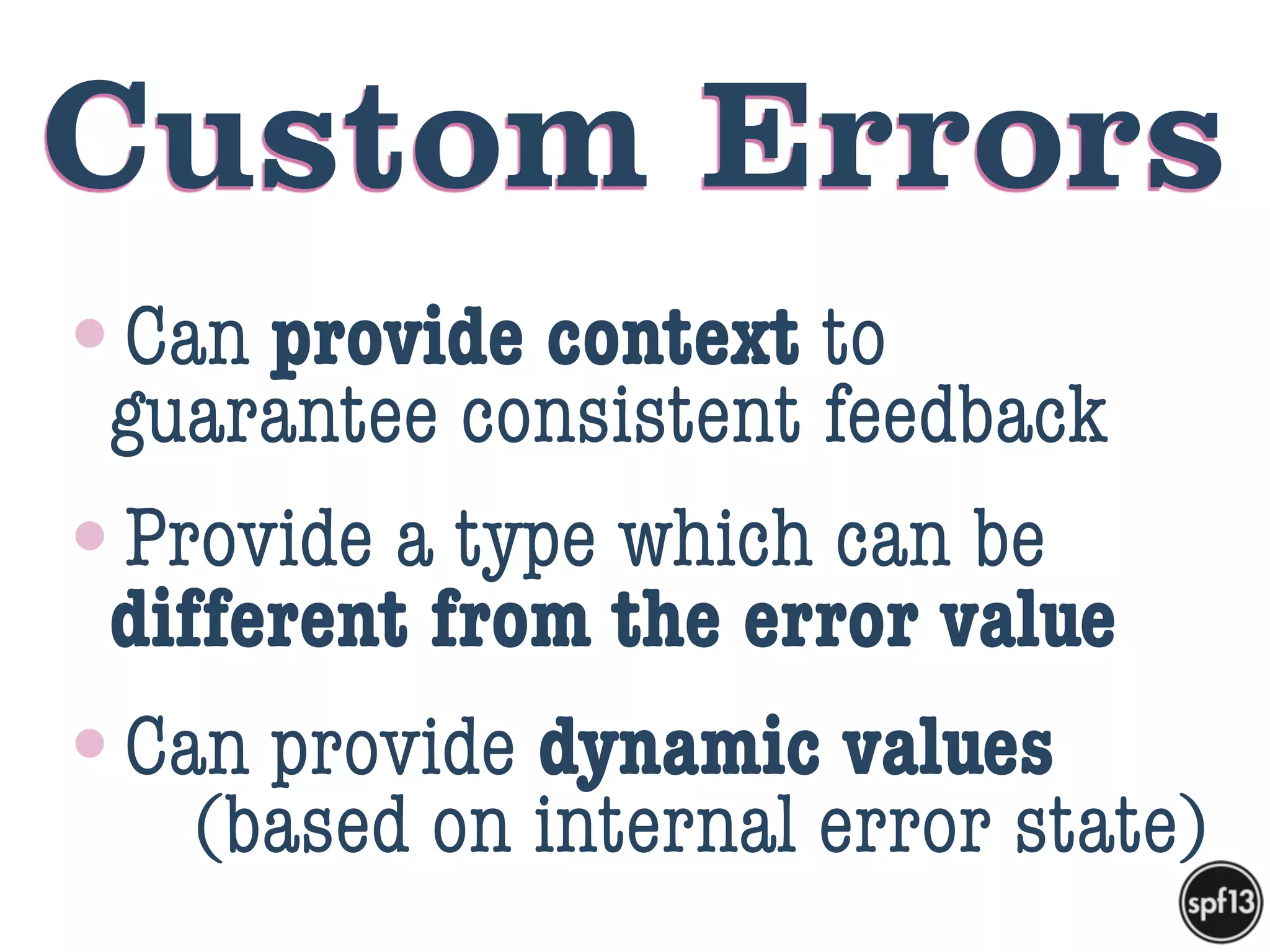 Custom Errors

• Can provide context to guarantee consistent feedback

• Provide a type which can be different from the error value

• Can provide dynamic values (based on internal error state)

spf13